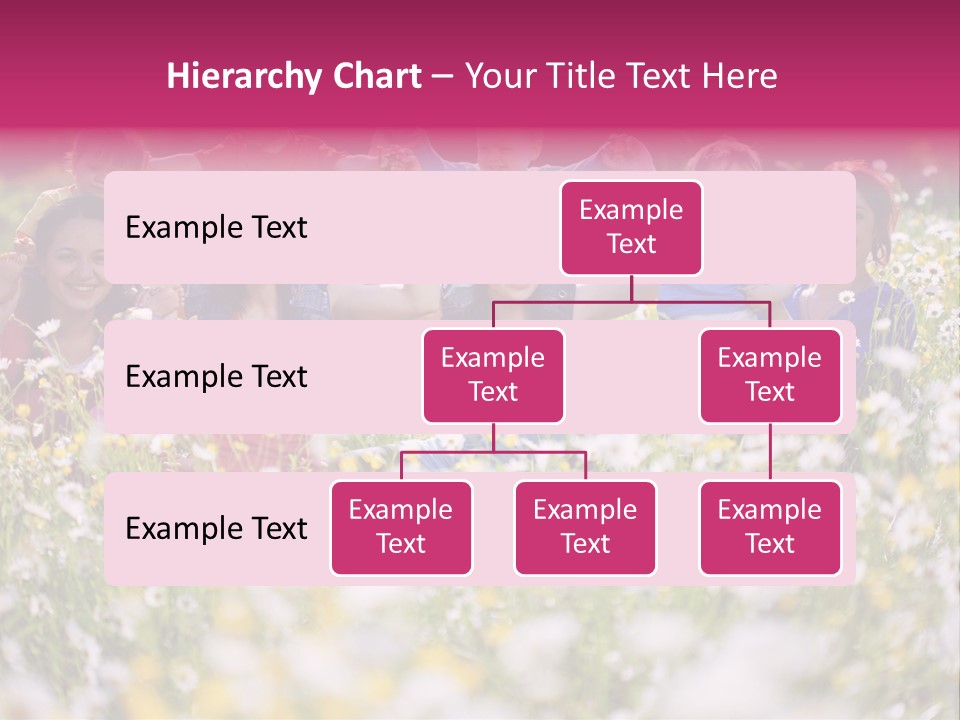 Hierarchy Chart – Your Title Text Here

Example Text

Example Text

Example Text

Example Text

Example Text

Example Text

Example Text

Example Text

Example Text